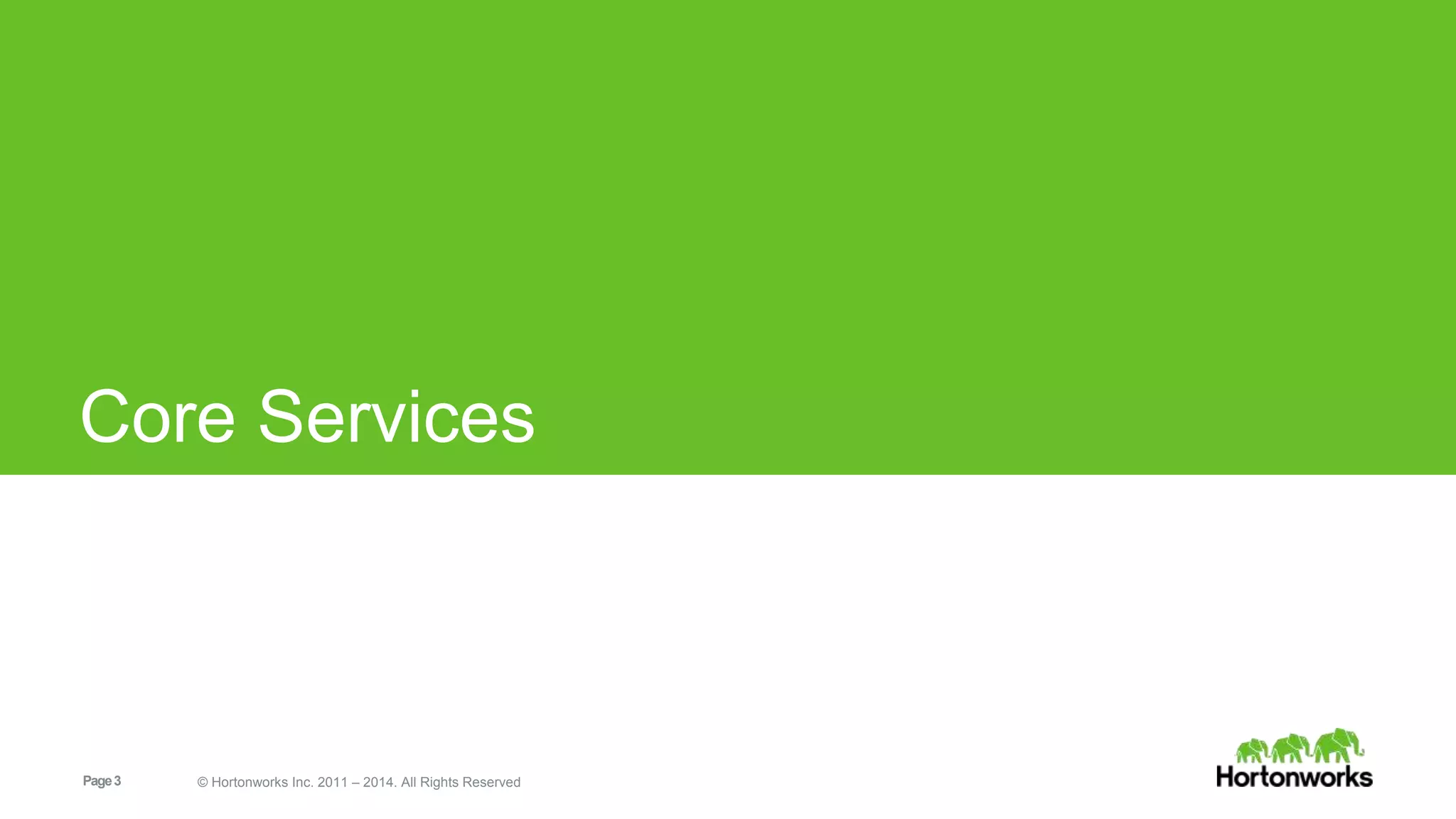 Core Services

Page 3

© Hortonworks Inc. 2011 – 2014. All Rights Reserved

Hortonworks